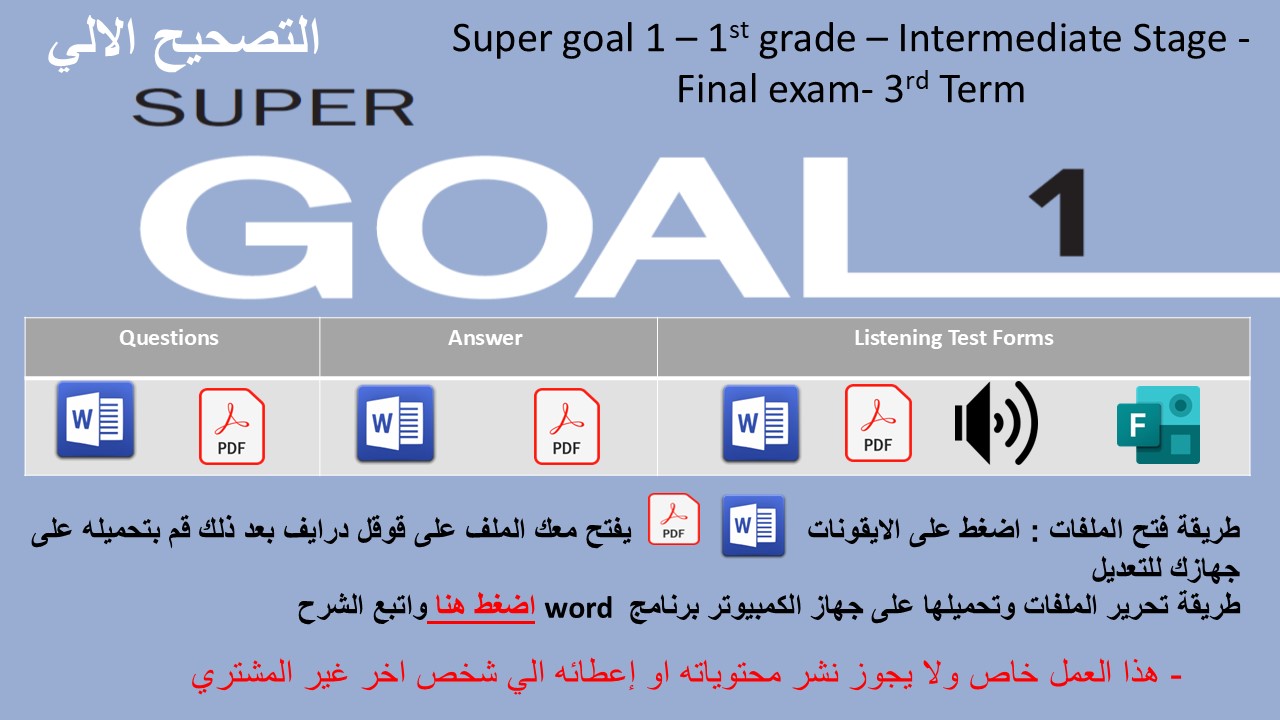 التصحيح الالي

Super goal 1 – 1$^{st}$ grade – Intermediate Stage - Final exam- 3$^{rd}$ Term

SUPER

GOAL 1

| Questions | Answer | Listening Test Forms |
|---|---|---|
| W PDF | W PDF | W PDF F |

طريقة فتح الملفات : اضغط على الايقونات W PDF يفتح معك الملف على قوقل درايف بعد ذلك قم بتحميله على جهازك للتعديل

طريقة تحرير الملفات وتحميلها على جهاز الكمبيوتر برنامج word اضغط هنا واتبع الشرح

- هذا العمل خاص ولا يجوز نشر محتوياته او إعطائه الي شخص اخر غير المشتري